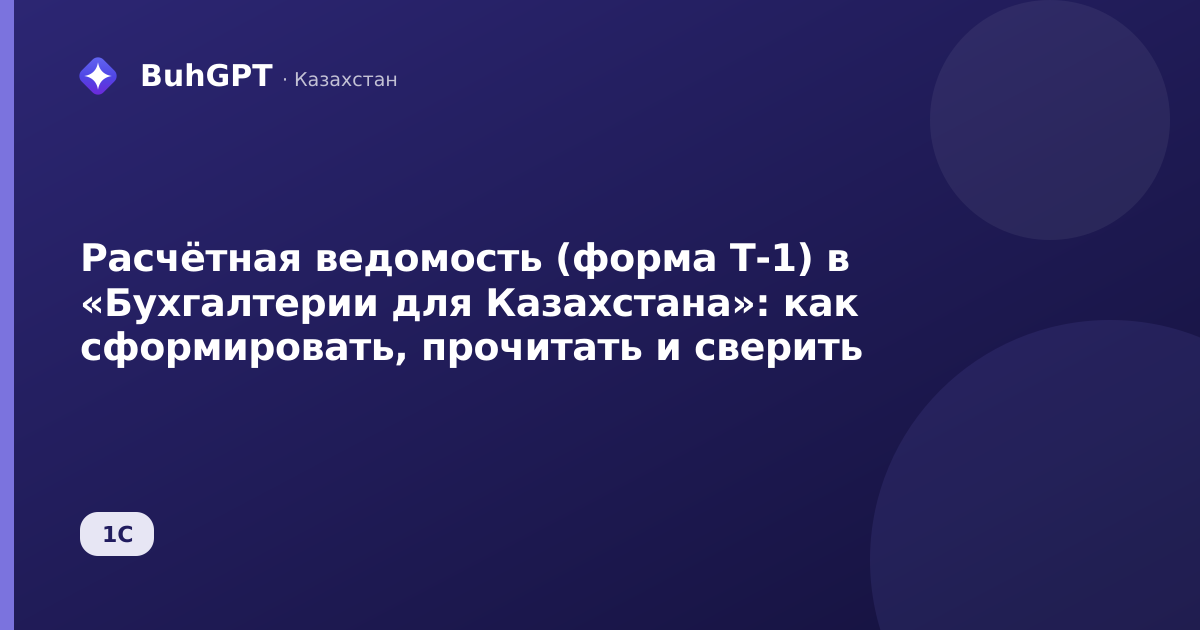 BuhGPT · Казахстан

Расчётная ведомость (форма Т-1) в «Бухгалтерии для Казахстана»: как сформировать, прочитать и сверить

1С